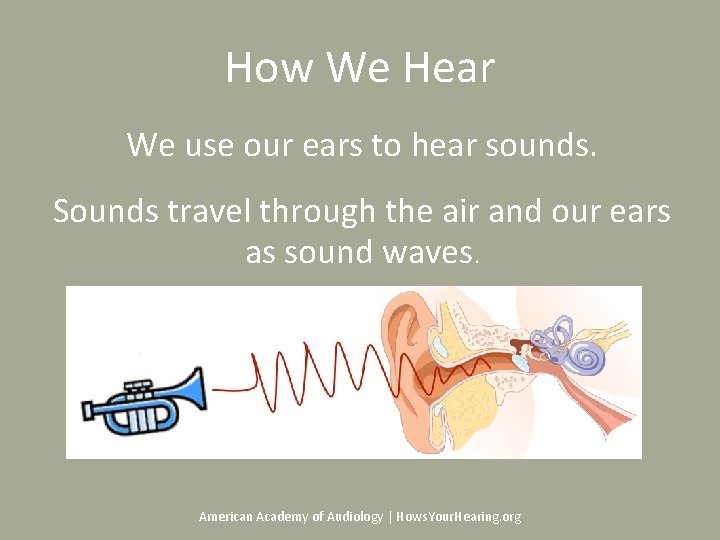 How We Hear

We use our ears to hear sounds.

Sounds travel through the air and our ears as sound waves.

American Academy of Audiology | HowsYourHearing.org